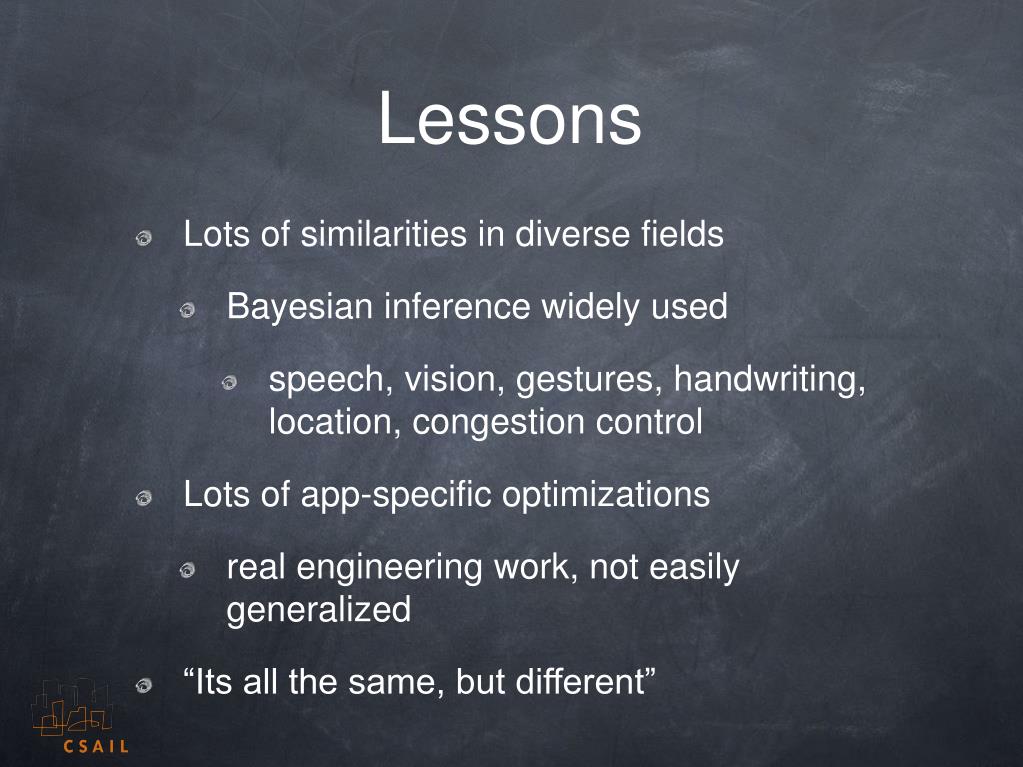 Lessons

Lots of similarities in diverse fields

Bayesian inference widely used

speech, vision, gestures, handwriting, location, congestion control

Lots of app-specific optimizations

real engineering work, not easily generalized

“Its all the same, but different”

CSAIL